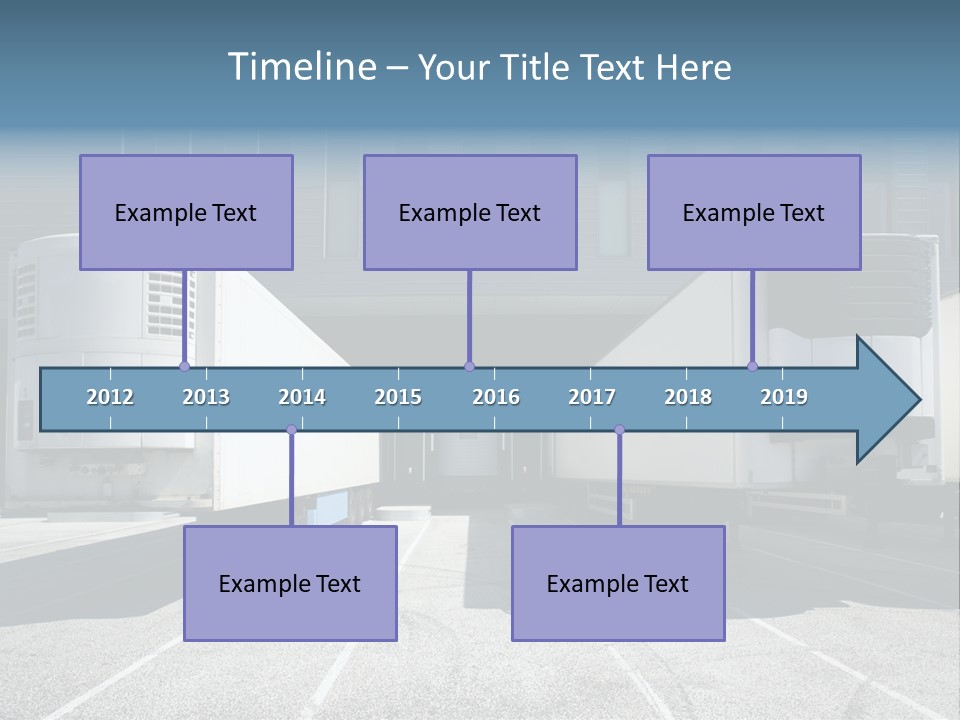 Timeline – Your Title Text Here

Example Text

Example Text

Example Text

2012 2013 2014 2015 2016 2017 2018 2019

Example Text

Example Text